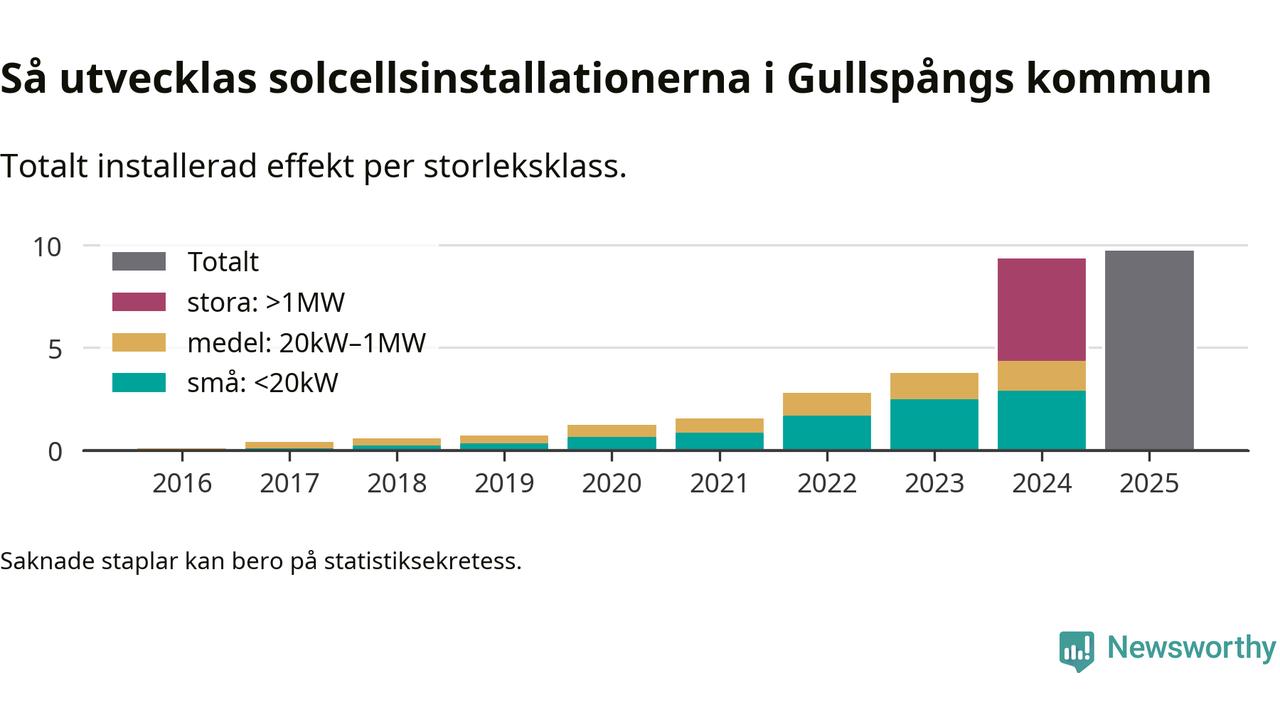 Så utvecklas solcellsinstallationerna i Gullspångs kommun

Totalt installerad effekt per storleksklass.

10
5
0

Totalt
stora: >1MW
medel: 20kW–1MW
små: <20kW

2016
2017
2018
2019
2020
2021
2022
2023
2024
2025

Saknade staplar kan bero på statistiksekretess.

Newsworthy